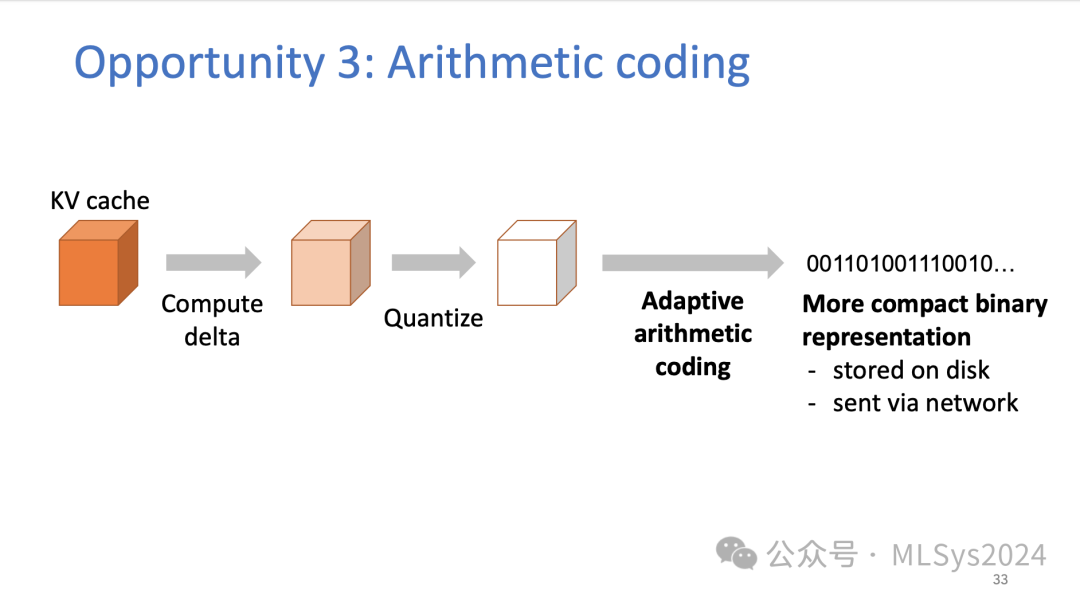 Opportunity 3: Arithmetic coding

KV cache

Compute delta

Quantize

Adaptive arithmetic coding

001101001110010…

More compact binary representation
- stored on disk
- sent via network

公众号 · MLSys2024

33